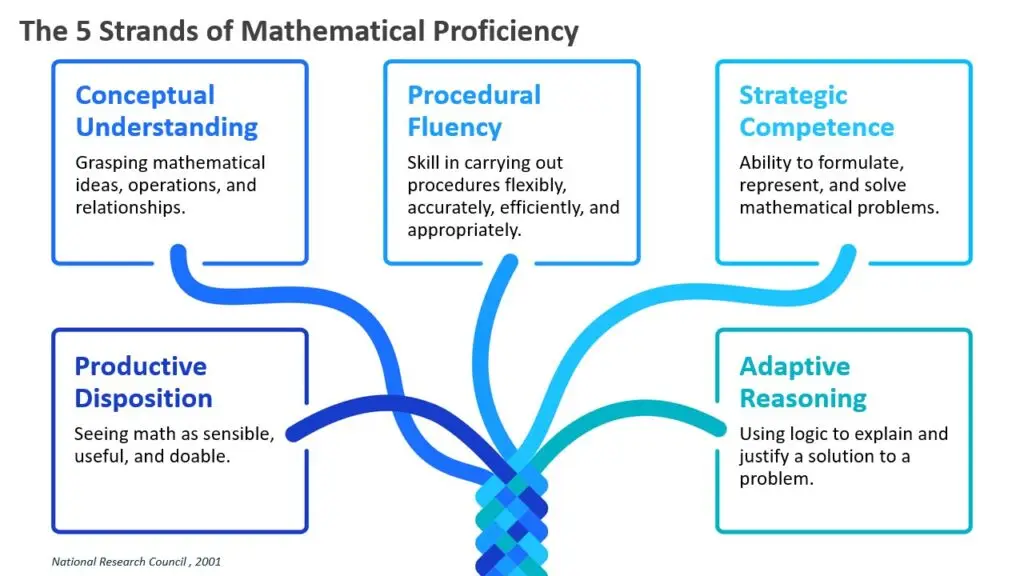 The 5 Strands of Mathematical Proficiency

Conceptual Understanding

Grasping mathematical ideas, operations, and relationships.

Procedural Fluency

Skill in carrying out procedures flexibly, accurately, efficiently, and appropriately.

Strategic Competence

Ability to formulate, represent, and solve mathematical problems.

Productive Disposition

Seeing math as sensible, useful, and doable.

Adaptive Reasoning

Using logic to explain and justify a solution to a problem.

National Research Council , 2001